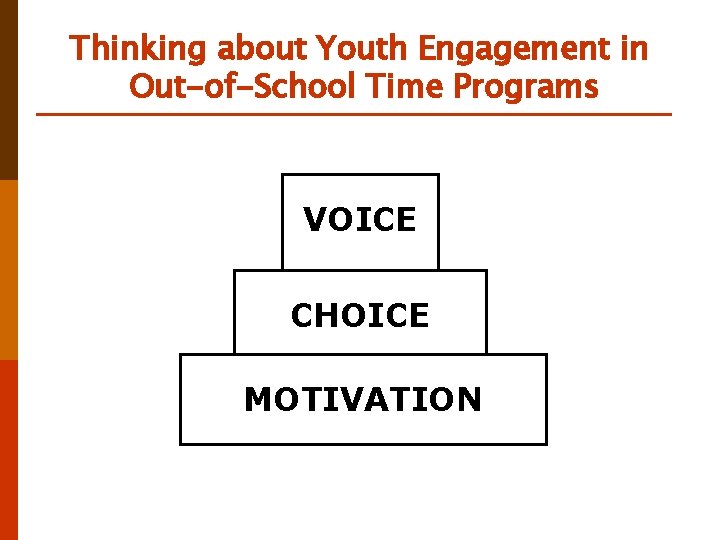 Thinking about Youth Engagement in Out-of-School Time Programs

VOICE

CHOICE

MOTIVATION